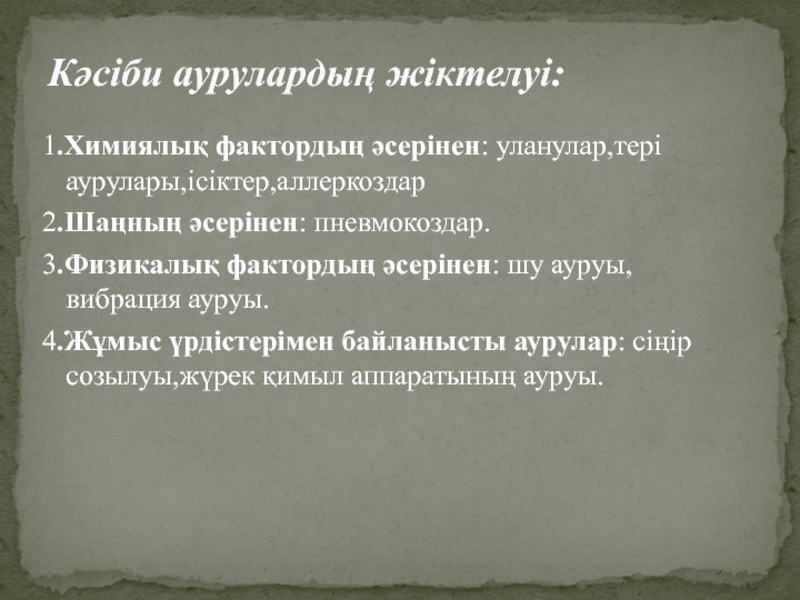 Кәсіби аурулардың жіктелуі:

1.Химиялық фактордың әсерінен: уланулар,тері аурулары,ісіктер,аллеркоздар

2.Шаңның әсерінен: пневмокоздар.

3.Физикалық фактордың әсерінен: шу ауруы, вибрация ауруы.

4.Жұмыс үрдістерімен байланысты аурулар: сіңір созылуы,жүрек қимыл аппаратының ауруы.